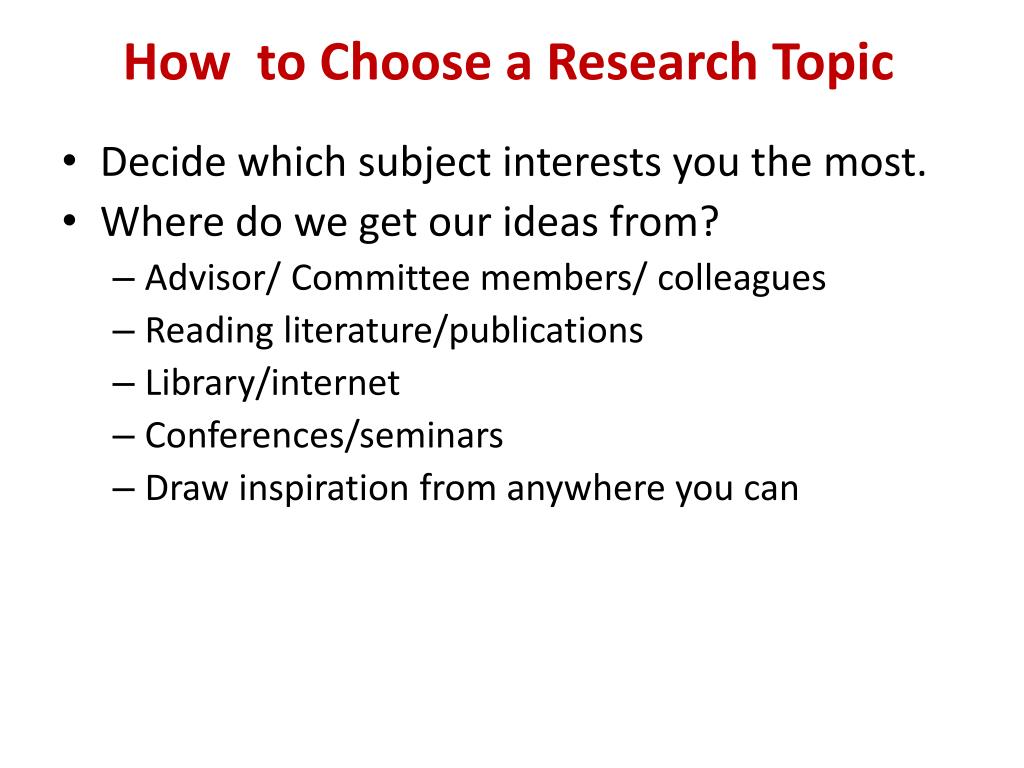 How  to Choose a Research Topic

• Decide which subject interests you the most.
• Where do we get our ideas from?
– Advisor/ Committee members/ colleagues
– Reading literature/publications
– Library/internet
– Conferences/seminars
– Draw inspiration from anywhere you can